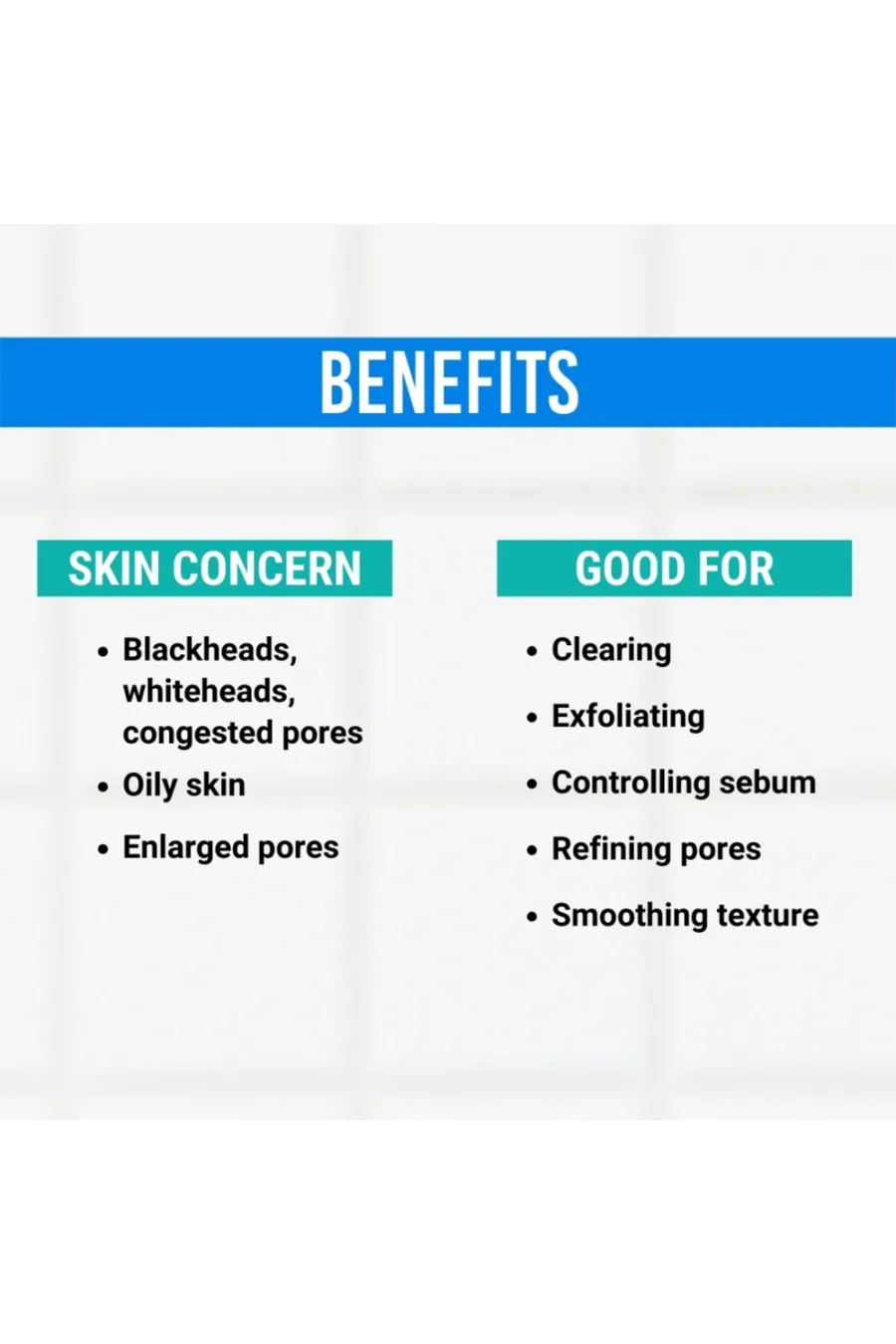 BENEFITS

SKIN CONCERN

• Blackheads, whiteheads, congested pores
• Oily skin
• Enlarged pores

GOOD FOR

• Clearing
• Exfoliating
• Controlling sebum
• Refining pores
• Smoothing texture